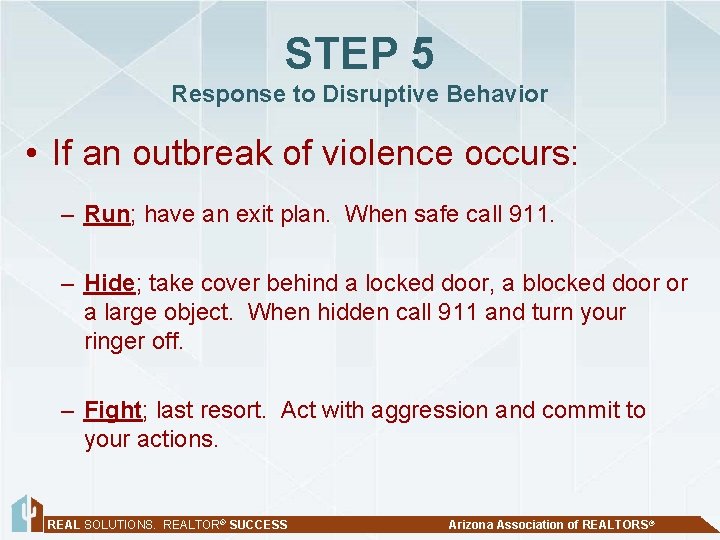 STEP 5
Response to Disruptive Behavior

• If an outbreak of violence occurs:

– Run; have an exit plan. When safe call 911.

– Hide; take cover behind a locked door, a blocked door or a large object. When hidden call 911 and turn your ringer off.

– Fight; last resort. Act with aggression and commit to your actions.

REAL SOLUTIONS. REALTOR® SUCCESS

Arizona Association of REALTORS®